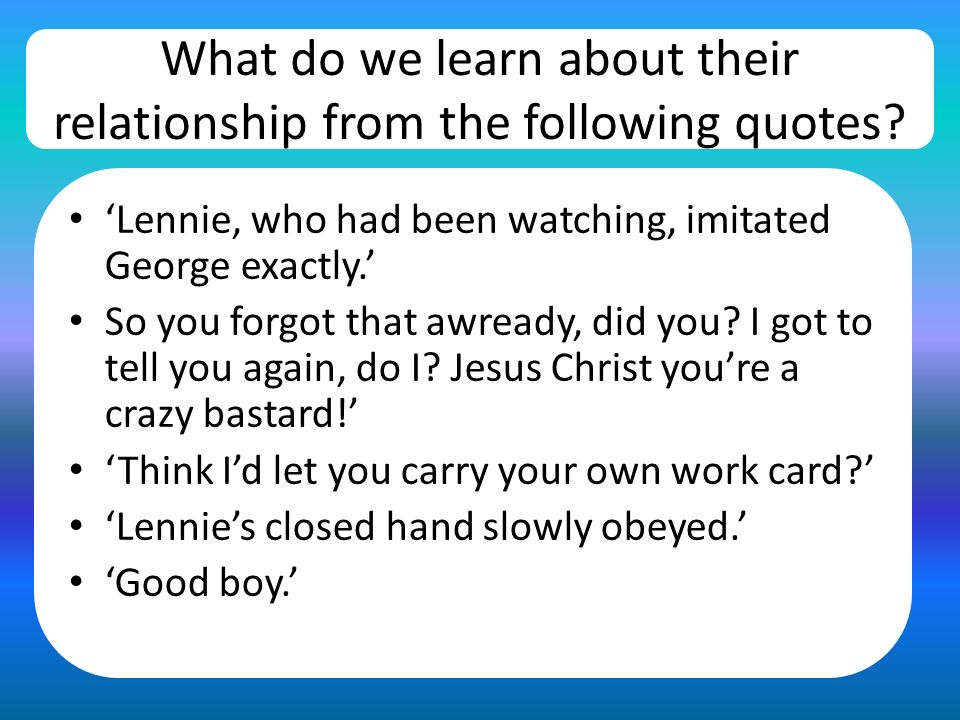 What do we learn about their relationship from the following quotes?

• ‘Lennie, who had been watching, imitated George exactly.’
• So you forgot that awready, did you? I got to tell you again, do I? Jesus Christ you’re a crazy bastard!’
• ‘Think I’d let you carry your own work card?’
• ‘Lennie’s closed hand slowly obeyed.’
• ‘Good boy.’